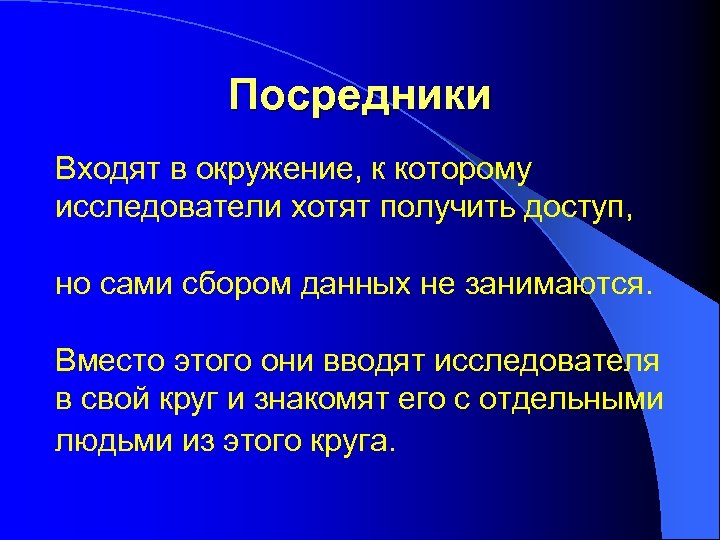 Посредники

Входят в окружение, к которому исследователи хотят получить доступ,

но сами сбором данных не занимаются.

Вместо этого они вводят исследователя в свой круг и знакомят его с отдельными людьми из этого круга.